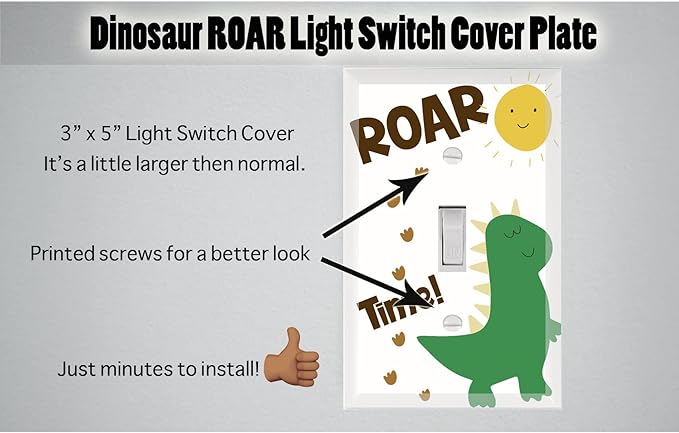 Dinosaur ROAR Light Switch Cover Plate

3” x 5” Light Switch Cover
It’s a little larger then normal.

Printed screws for a better look

Just minutes to install!

ROAR

Time!